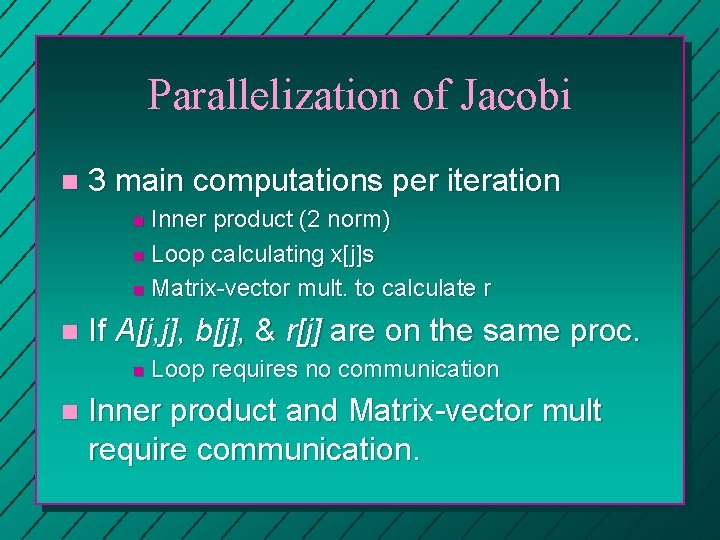 Parallelization of Jacobi

• 3 main computations per iteration
• Inner product (2 norm)
• Loop calculating x[j]s
• Matrix-vector mult. to calculate r
• If A[j,j], b[j], & r[j] are on the same proc.
• Loop requires no communication
• Inner product and Matrix-vector mult require communication.